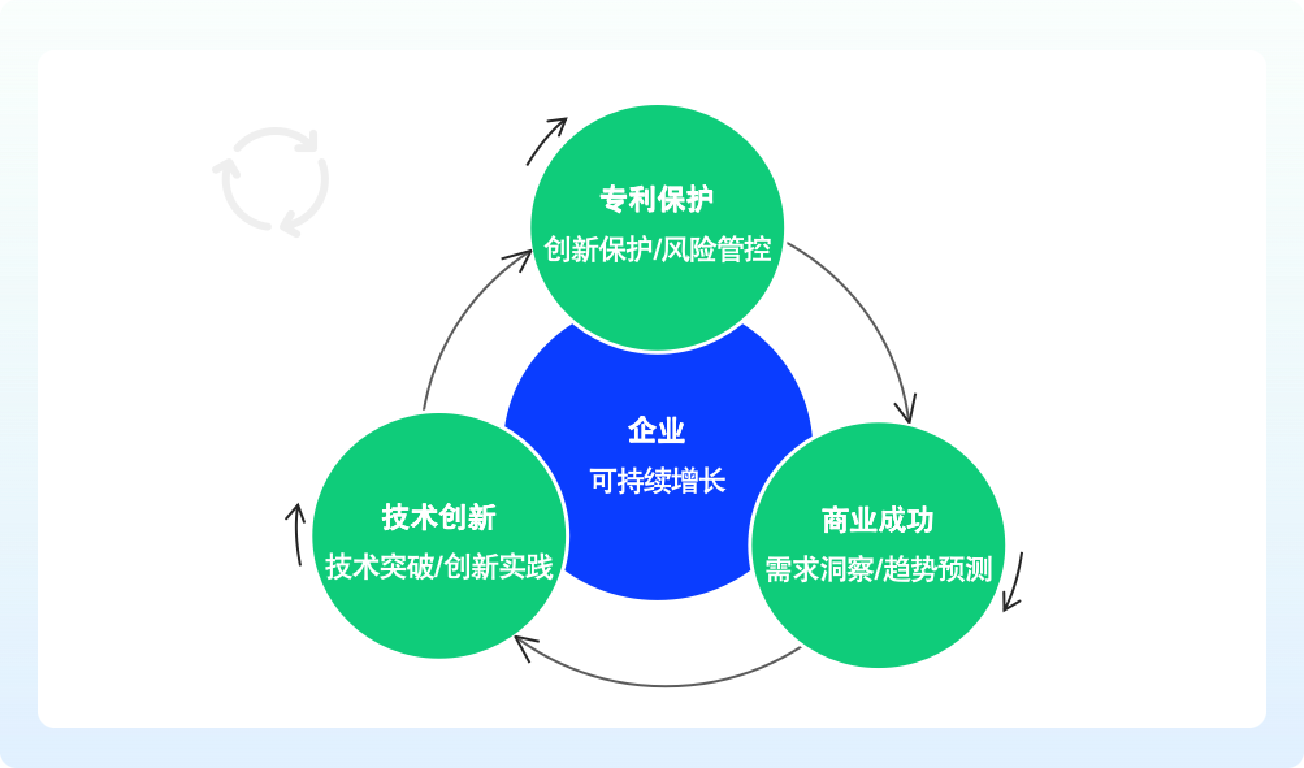 专利保护
创新保护/风险管控

企业
可持续增长

技术创新
技术突破/创新实践

商业成功
需求洞察/趋势预测